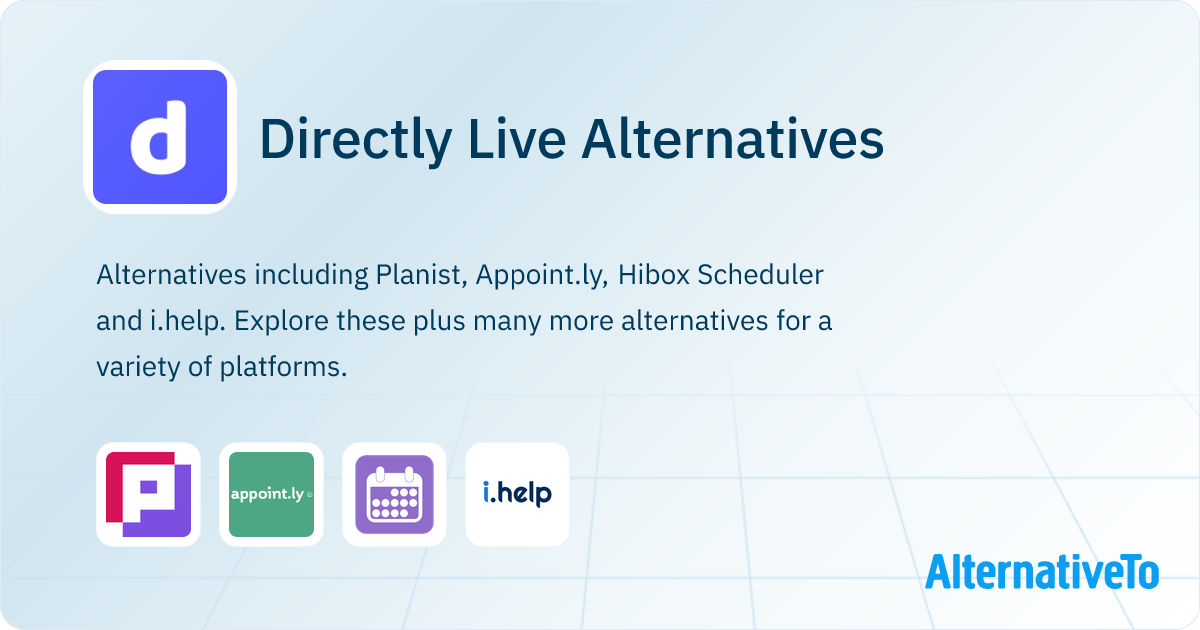 d

Directly Live Alternatives

Alternatives including Planist, Appoint.ly, Hibox Scheduler and i.help. Explore these plus many more alternatives for a variety of platforms.

appoint.ly

i.help

AlternativeTo